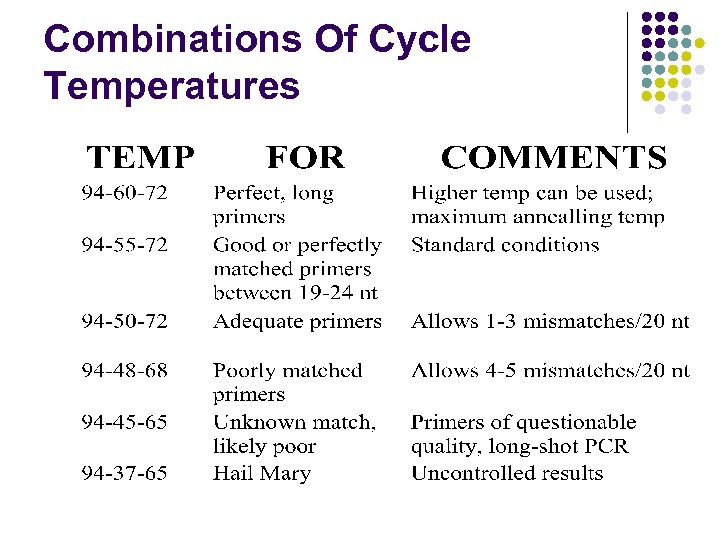 Combinations Of Cycle Temperatures

| TEMP | FOR | COMMENTS |
|---|---|---|
| 94-60-72 | Perfect, long primers | Higher temp can be used; maximum annealling temp |
| 94-55-72 | Good or perfectly matched primers between 19-24 nt | Standard conditions |
| 94-50-72 | Adequate primers | Allows 1-3 mismatches/20 nt |
| 94-48-68 | Poorly matched primers | Allows 4-5 mismatches/20 nt |
| 94-45-65 | Unknown match, likely poor | Primers of questionable quality, long-shot PCR |
| 94-37-65 | Hail Mary | Uncontrolled results |